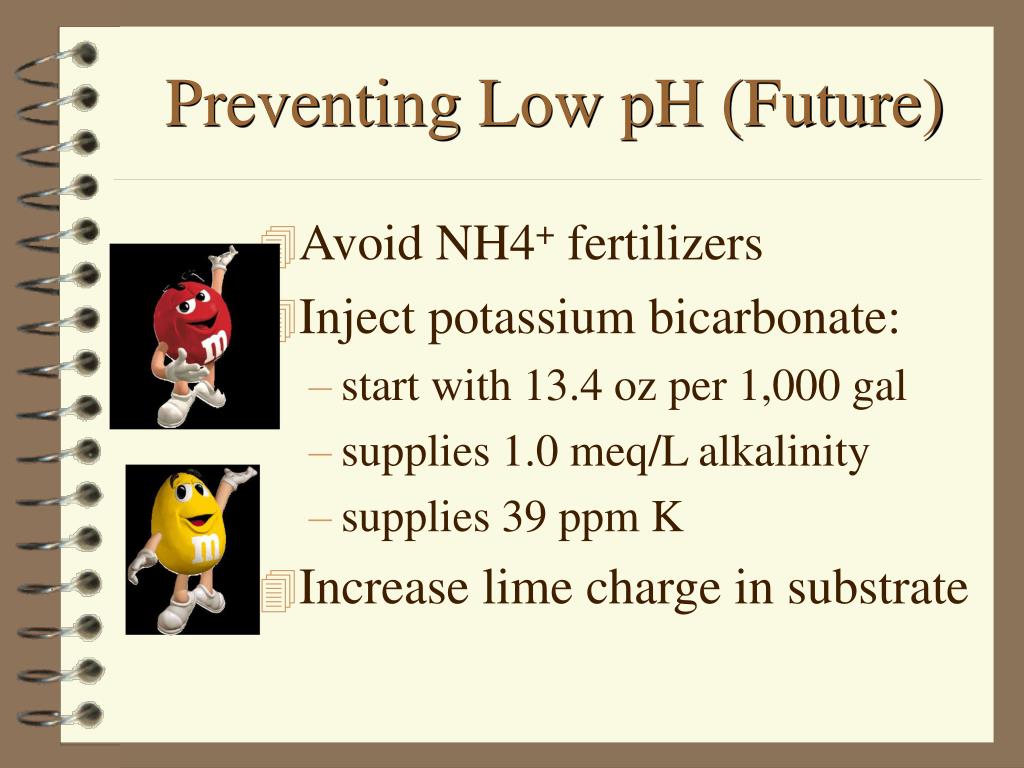 Preventing Low pH (Future)

Avoid $NH4^+$ fertilizers

Inject potassium bicarbonate:

– start with 13.4 oz per 1,000 gal

– supplies 1.0 meq/L alkalinity

– supplies 39 ppm K

Increase lime charge in substrate

m

m